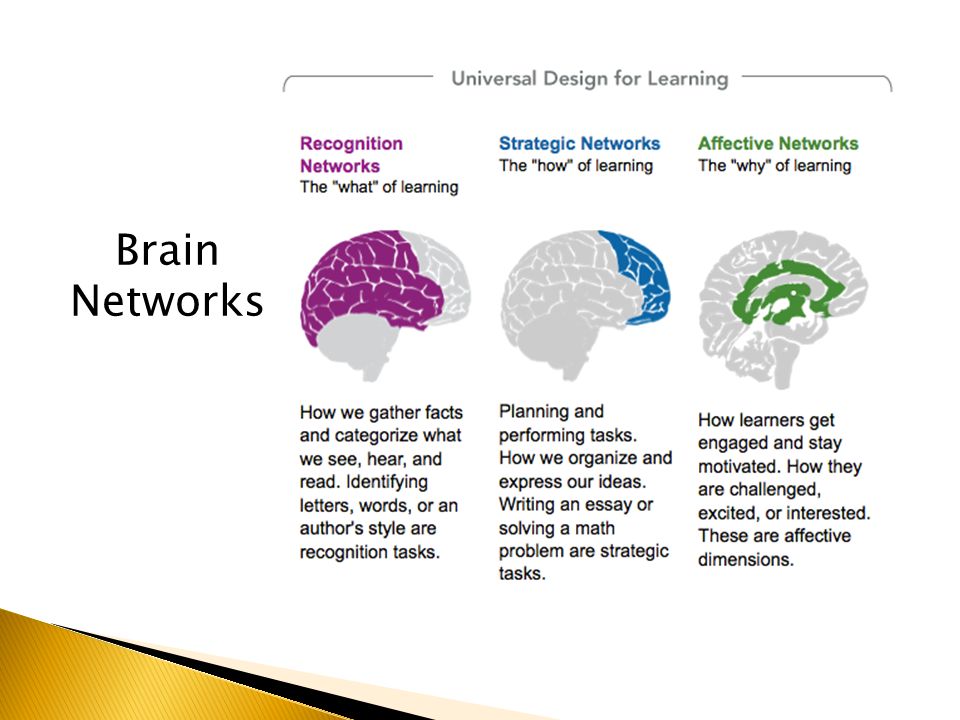 Brain Networks

Universal Design for Learning

Recognition Networks
The "what" of learning

How we gather facts and categorize what we see, hear, and read. Identifying letters, words, or an author's style are recognition tasks.

Strategic Networks
The "how" of learning

Planning and performing tasks. How we organize and express our ideas. Writing an essay or solving a math problem are strategic tasks.

Affective Networks
The "why" of learning

How learners get engaged and stay motivated. How they are challenged, excited, or interested. These are affective dimensions.